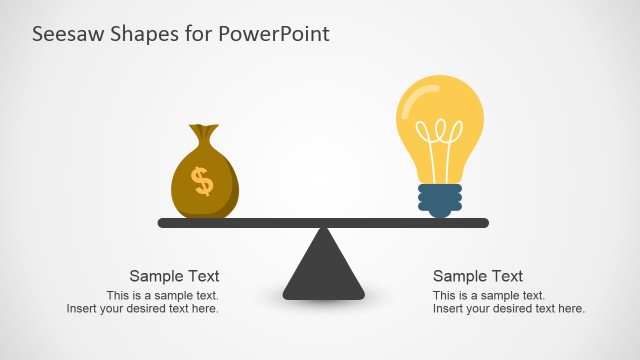 Seesaw Shapes for PowerPoint

$

Sample Text
This is a sample text.
Insert your desired text here.

Sample Text
This is a sample text.
Insert your desired text here.